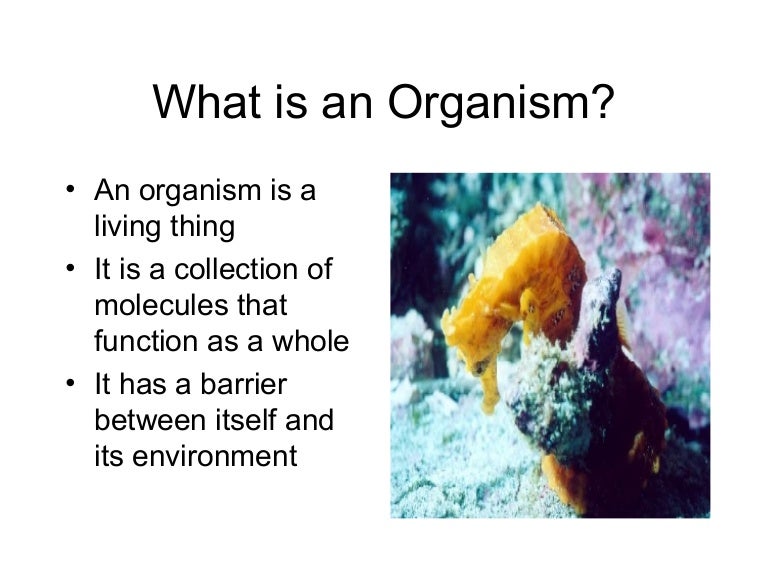 What is an Organism?

• An organism is a living thing
• It is a collection of molecules that function as a whole
• It has a barrier between itself and its environment